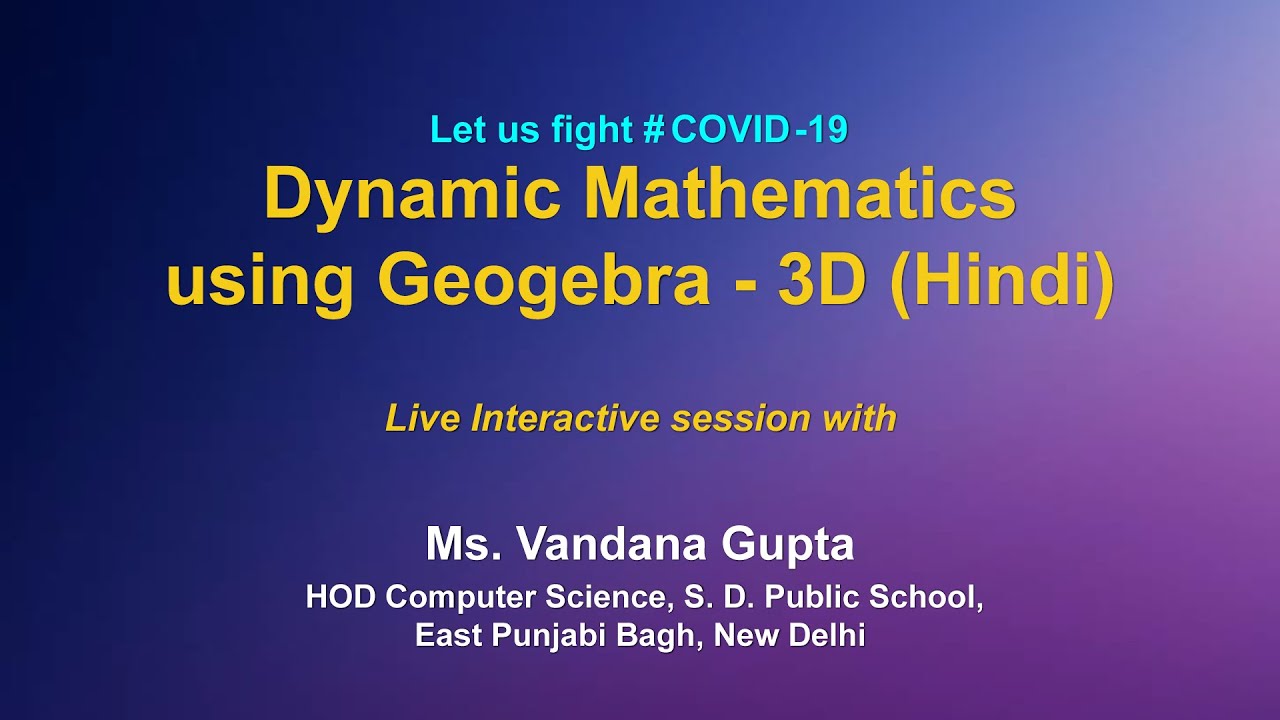 Let us fight #COVID-19
Dynamic Mathematics using Geogebra - 3D (Hindi)

Live Interactive session with

Ms. Vandana Gupta
HOD Computer Science, S. D. Public School, East Punjabi Bagh, New Delhi